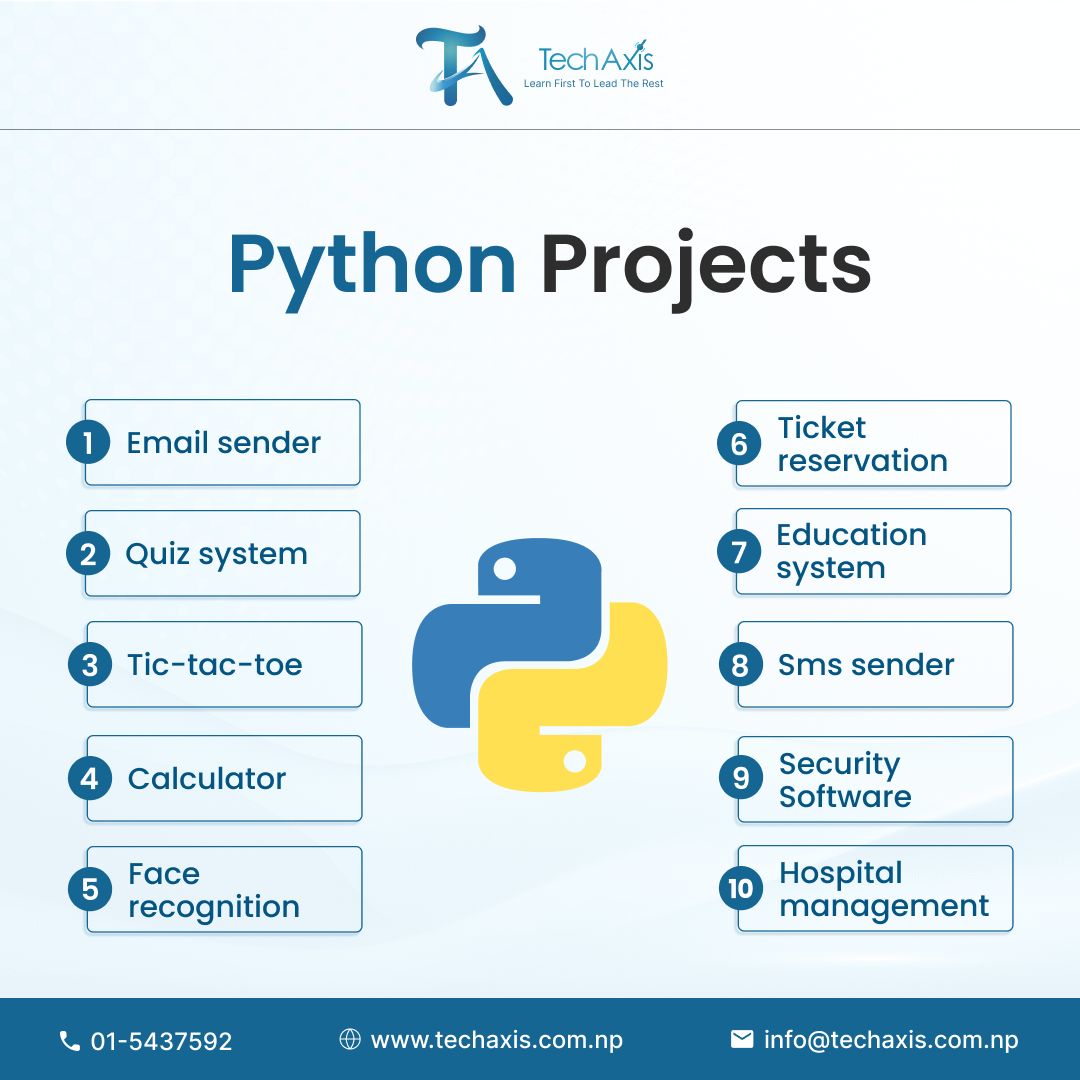 TA TechAxis
Learn First To Lead The Rest

Python Projects

1 Email sender

2 Quiz system

3 Tic-tac-toe

4 Calculator

5 Face recognition

6 Ticket reservation

7 Education system

8 Sms sender

9 Security Software

10 Hospital management

01-5437592 www.techaxis.com.np info@techaxis.com.np